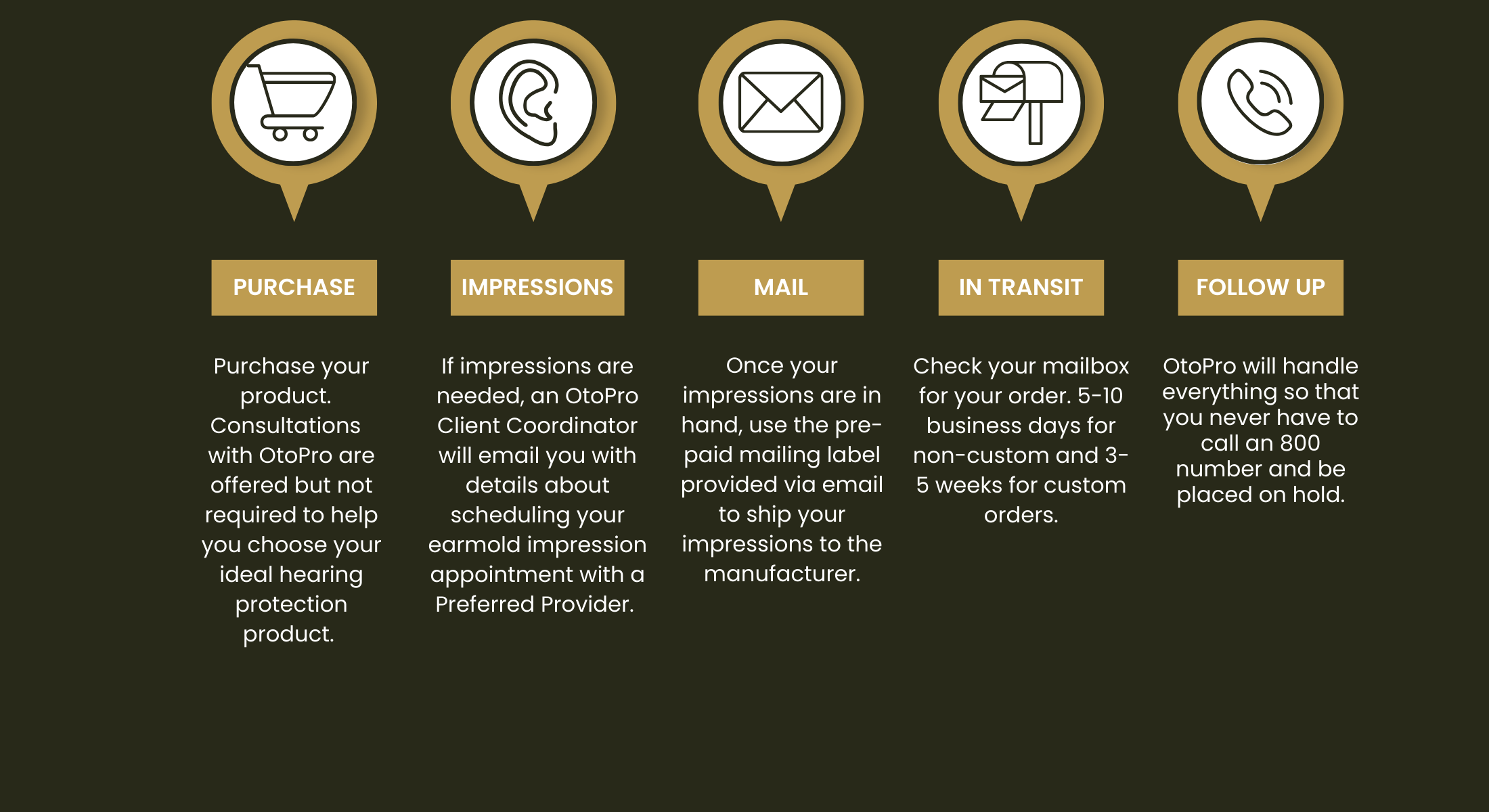 PURCHASE

Purchase your product. Consultations with OtoPro are offered but not required to help you choose your ideal hearing protection product.

IMPRESSIONS

If impressions are needed, an OtoPro Client Coordinator will email you with details about scheduling your earmold impression appointment with a Preferred Provider.

MAIL

Once your impressions are in hand, use the pre-paid mailing label provided via email to ship your impressions to the manufacturer.

IN TRANSIT

Check your mailbox for your order. 5-10 business days for non-custom and 3-5 weeks for custom orders.

FOLLOW UP

OtoPro will handle everything so that you never have to call an 800 number and be placed on hold.